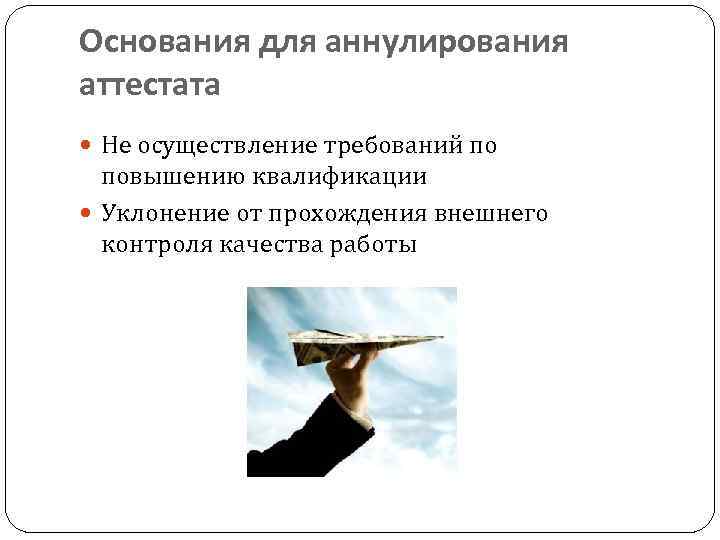 Основания для аннулирования аттестата

- Не осуществление требований по повышению квалификации
- Уклонение от прохождения внешнего контроля качества работы